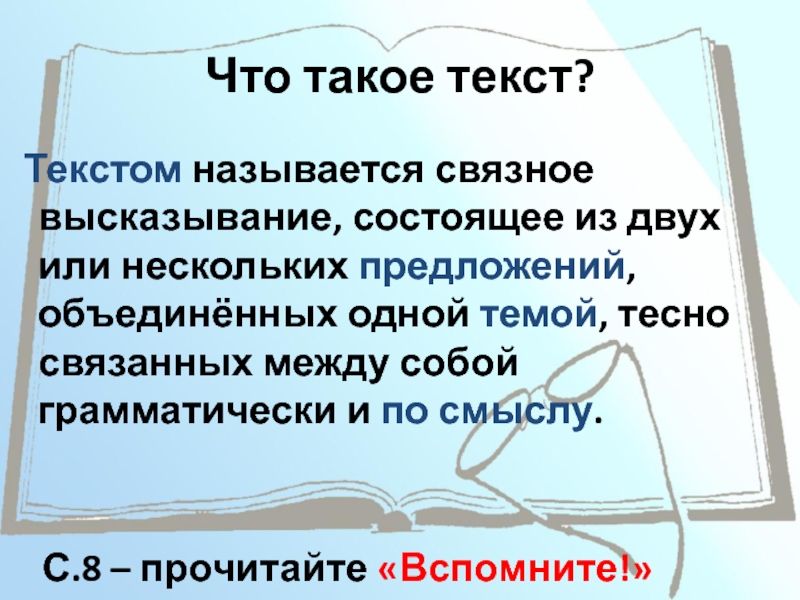 Что такое текст?

Текстом называется связное высказывание, состоящее из двух или нескольких предложений, объединённых одной темой, тесно связанных между собой грамматически и по смыслу.

С.8 – прочитайте «Вспомните!»